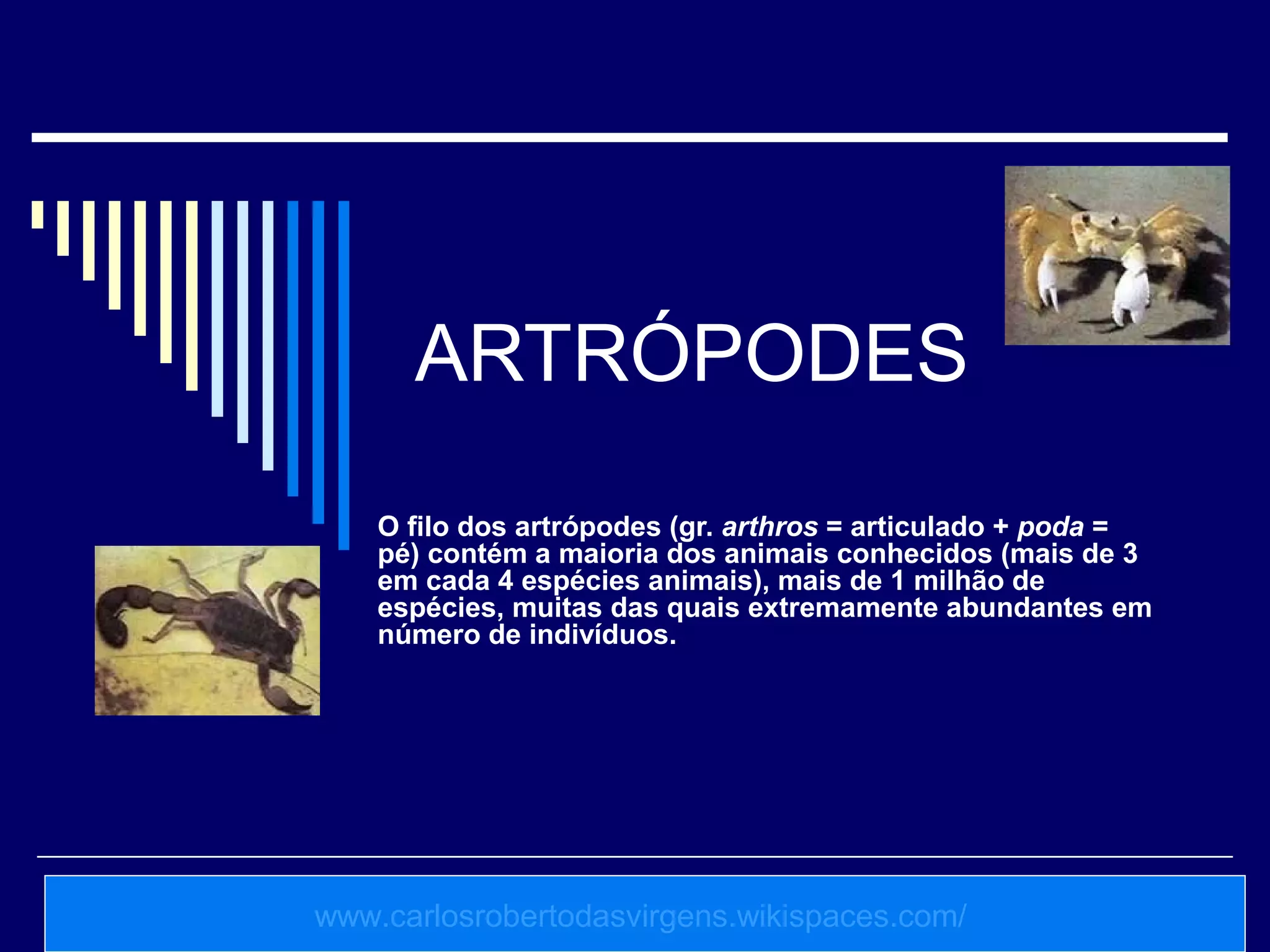 ARTRÓPODES

O filo dos artrópodes (gr. arthros = articulado + poda = pé) contém a maioria dos animais conhecidos (mais de 3 em cada 4 espécies animais), mais de 1 milhão de espécies, muitas das quais extremamente abundantes em número de indivíduos.

www.carlosrobertodasvirgens.wikispaces.com/